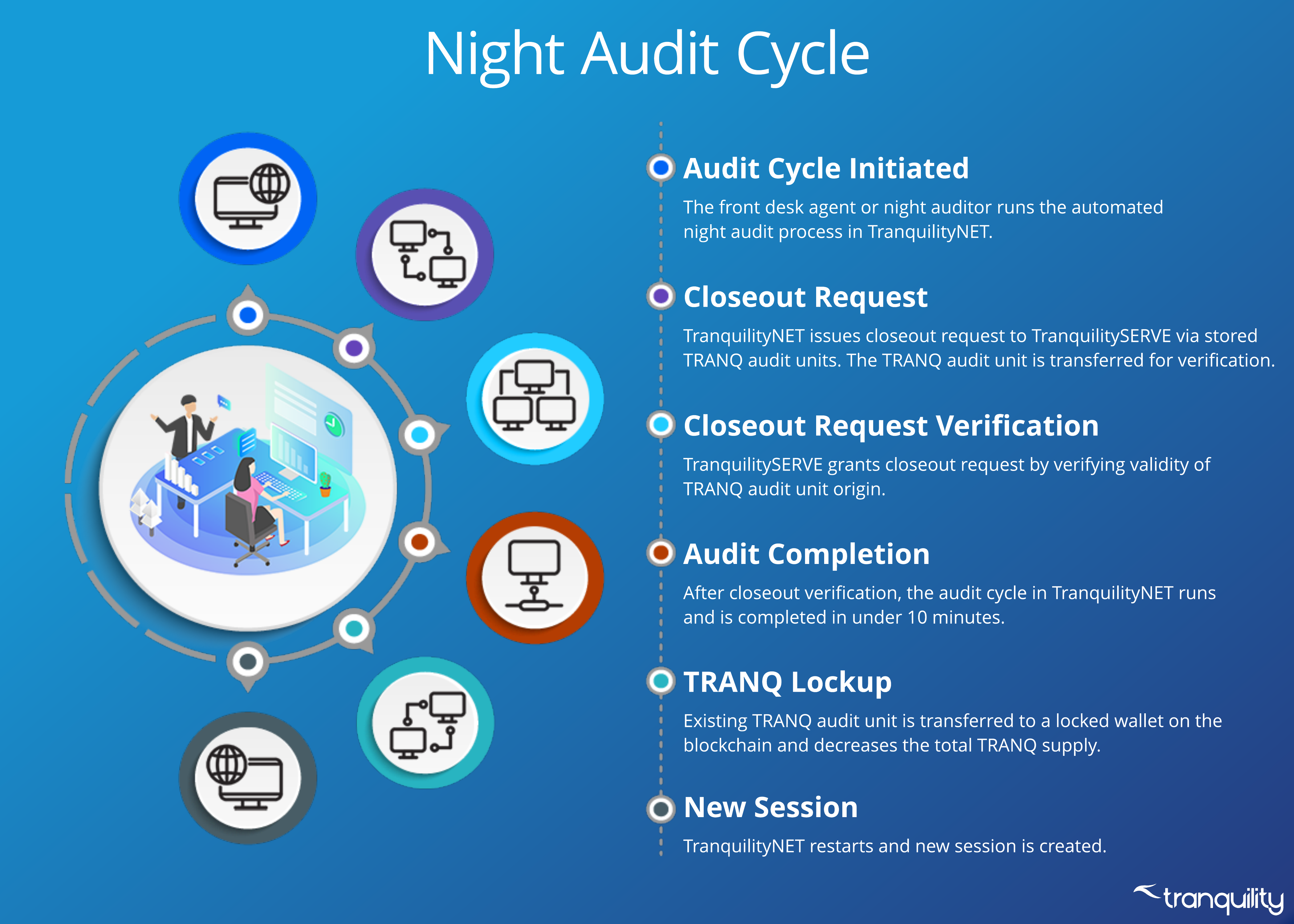 Night Audit Cycle

Audit Cycle Initiated

The front desk agent or night auditor runs the automated night audit process in TranquilityNET.

Closeout Request

TranquilityNET issues closeout request to TranquilitySERVE via stored TRANQ audit units. The TRANQ audit unit is transferred for verification.

Closeout Request Verification

TranquilitySERVE grants closeout request by verifying validity of TRANQ audit unit origin.

Audit Completion

After closeout verification, the audit cycle in TranquilityNET runs and is completed in under 10 minutes.

TRANQ Lockup

Existing TRANQ audit unit is transferred to a locked wallet on the blockchain and decreases the total TRANQ supply.

New Session

TranquilityNET restarts and new session is created.

tranquility